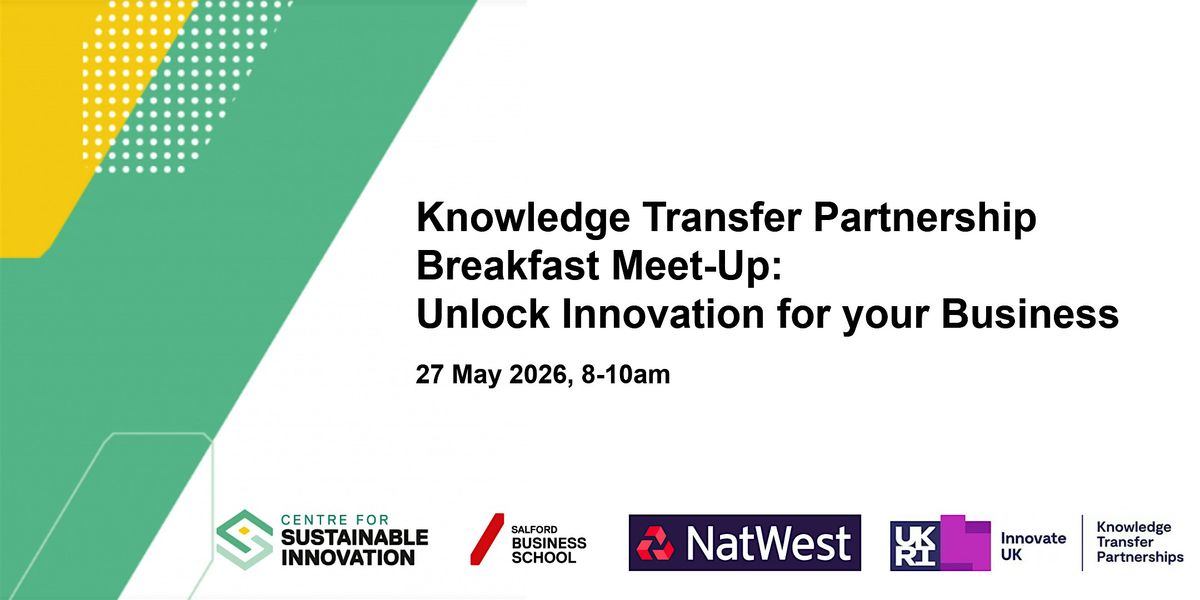 Knowledge Transfer Partnership Breakfast Meet-Up: Unlock Innovation for your Business

27 May 2026, 8-10am

CENTRE FOR SUSTAINABLE INNOVATION

SALFORD BUSINESS SCHOOL

NatWest

UKRI

Innovate UK

Knowledge Transfer Partnerships